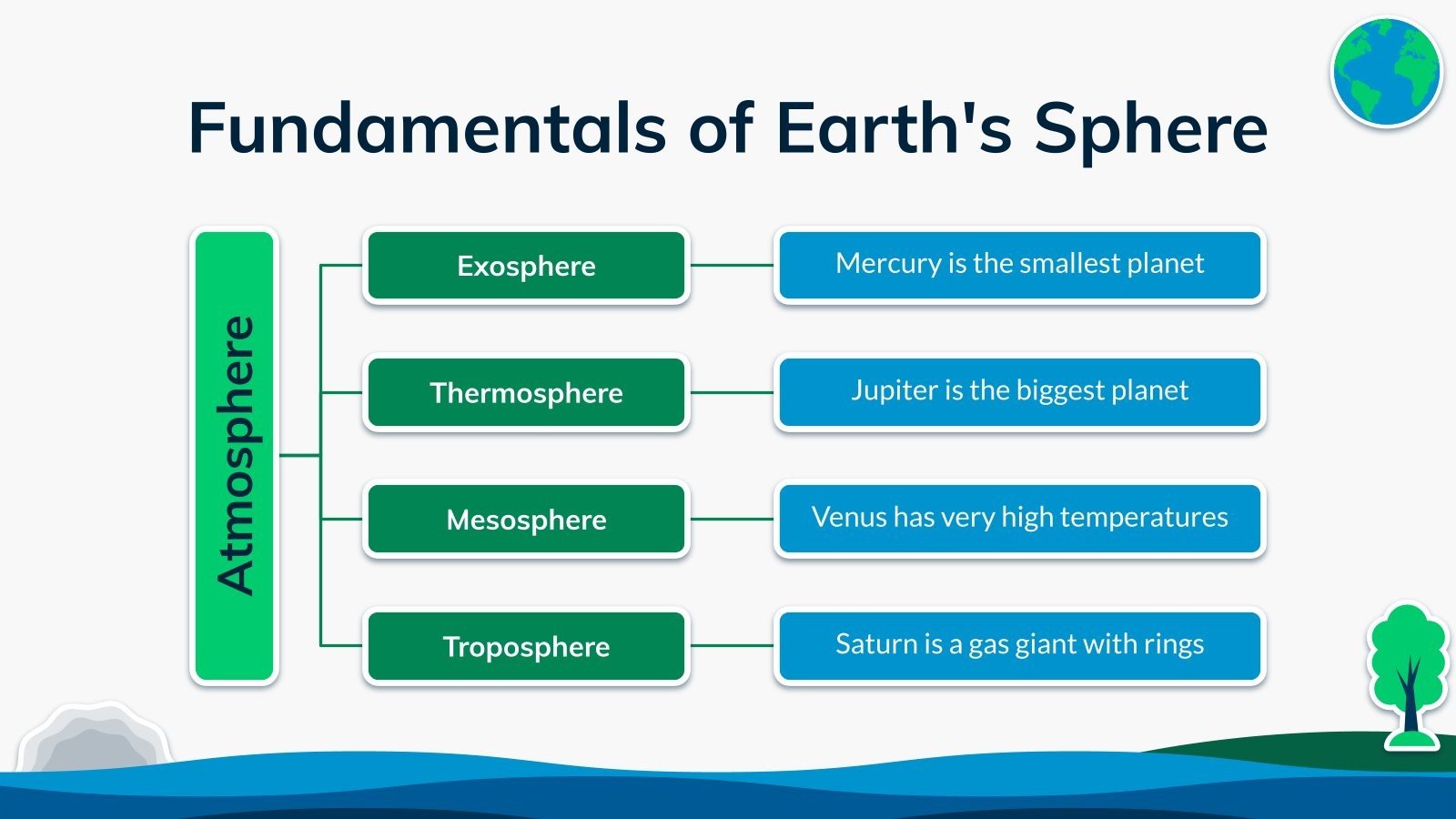 Fundamentals of Earth's Sphere

Atmosphere

Exosphere

Mercury is the smallest planet

Thermosphere

Jupiter is the biggest planet

Mesosphere

Venus has very high temperatures

Troposphere

Saturn is a gas giant with rings